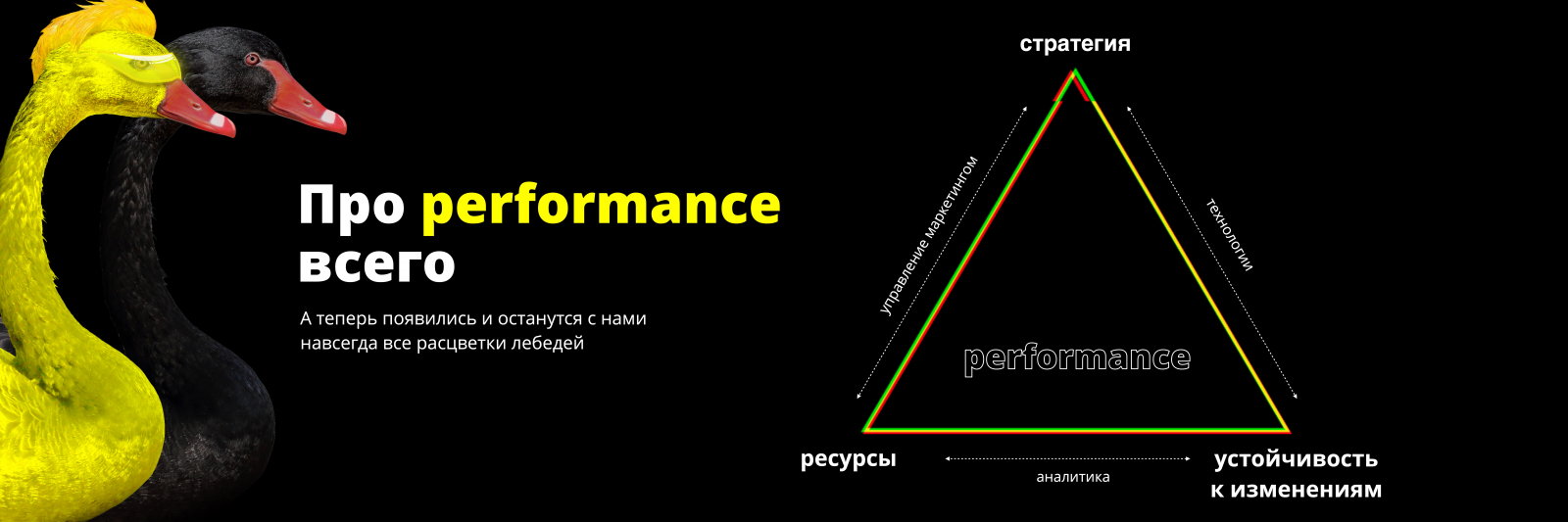 Про performance всего

А теперь появились и останутся с нами навсегда все расцветки лебедей

стратегия

управление маркетингом

технологии

performance

ресурсы

аналитика

устойчивость к изменениям